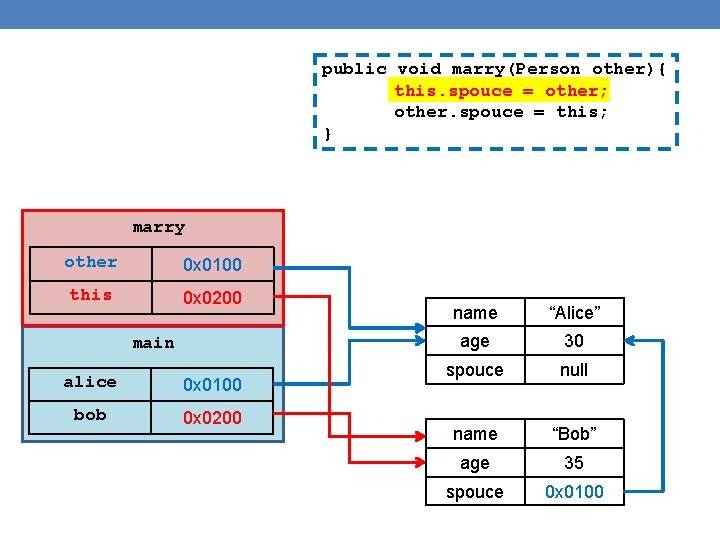 public void marry(Person other){
this.spouce = other;
other.spouce = this;
}

marry

| other | 0x0100 |
|---|---|
| this | 0x0200 |

main

| alice | 0x0100 |
|---|---|
| bob | 0x0200 |

| name | “Alice” |
|---|---|
| age | 30 |
| spouce | null |

| name | “Bob” |
|---|---|
| age | 35 |
| spouce | 0x0100 |